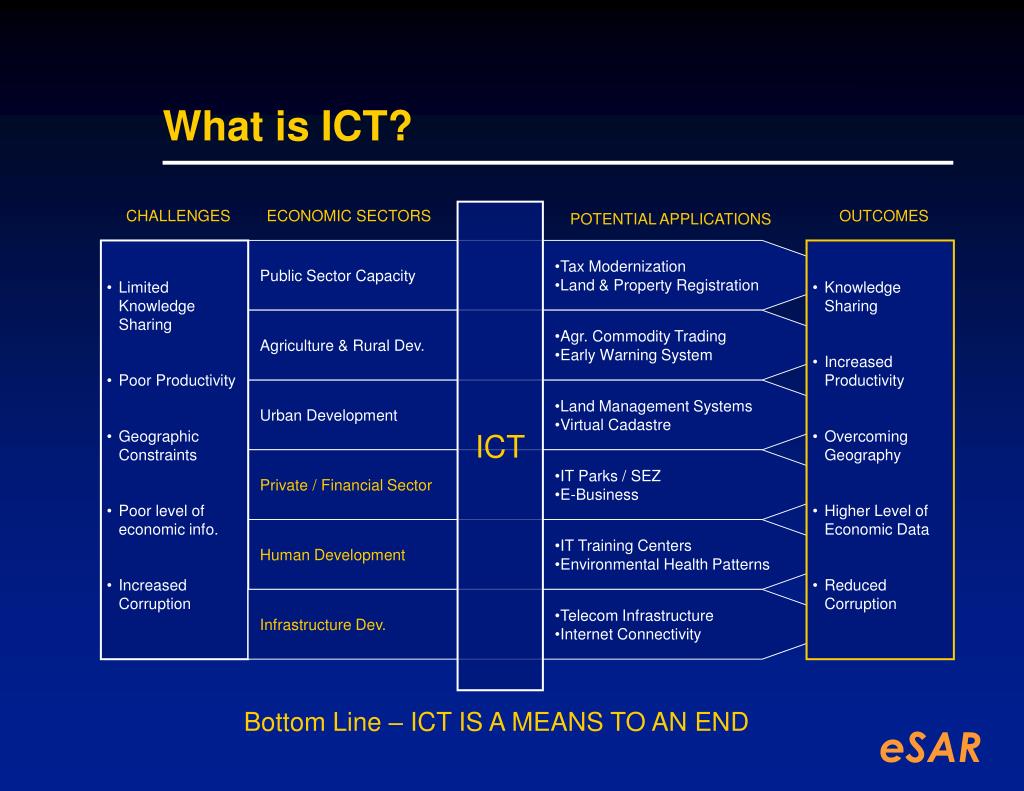 What is ICT?

CHALLENGES

• Limited Knowledge Sharing
• Poor Productivity
• Geographic Constraints
• Poor level of economic info.
• Increased Corruption

ECONOMIC SECTORS

Public Sector Capacity
Agriculture & Rural Dev.
Urban Development
Private / Financial Sector
Human Development
Infrastructure Dev.

ICT

POTENTIAL APPLICATIONS

•Tax Modernization
•Land & Property Registration
•Agr. Commodity Trading
•Early Warning System
•Land Management Systems
•Virtual Cadastre
•IT Parks / SEZ
•E-Business
•IT Training Centers
•Environmental Health Patterns
•Telecom Infrastructure
•Internet Connectivity

OUTCOMES

• Knowledge Sharing
• Increased Productivity
• Overcoming Geography
• Higher Level of Economic Data
• Reduced Corruption

Bottom Line – ICT IS A MEANS TO AN END

eSAR